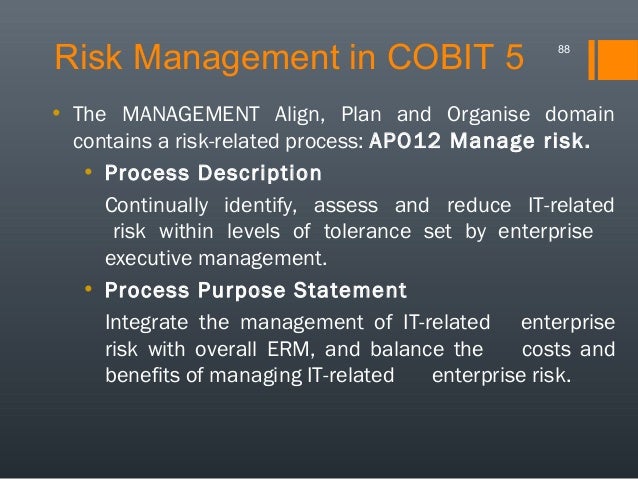 Risk Management in COBIT 5

88

• The MANAGEMENT Align, Plan and Organise domain contains a risk-related process: APO12 Manage risk.

• Process Description

Continually identify, assess and reduce IT-related risk within levels of tolerance set by enterprise executive management.

• Process Purpose Statement

Integrate the management of IT-related enterprise risk with overall ERM, and balance the costs and benefits of managing IT-related enterprise risk.